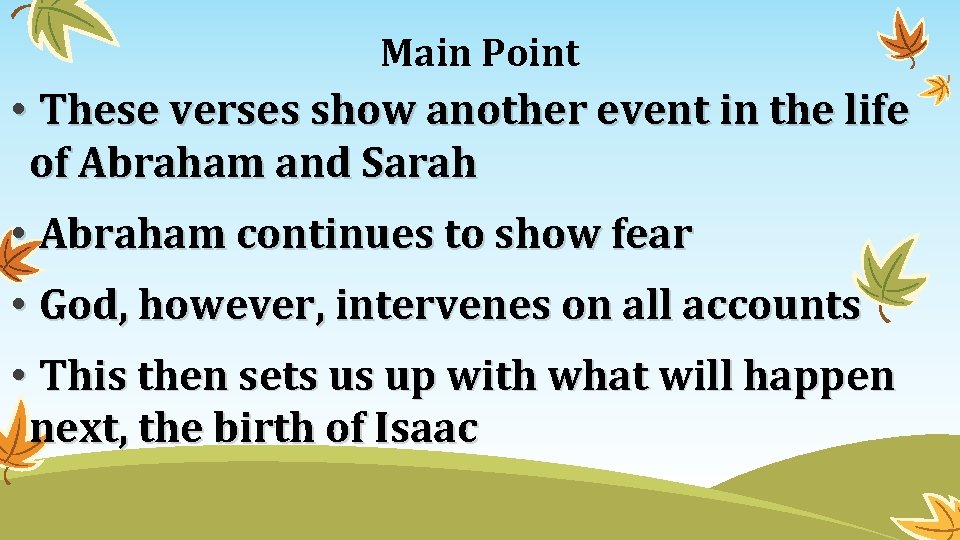 Main Point

• These verses show another event in the life of Abraham and Sarah

• Abraham continues to show fear

• God, however, intervenes on all accounts

• This then sets us up with what will happen next, the birth of Isaac